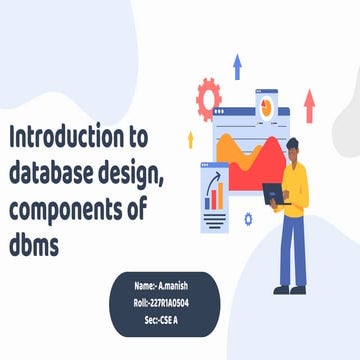 Introduction to database design, components of dbms

Name:- A.manish
Roll:-227R1A0504
Sec:-CSE A